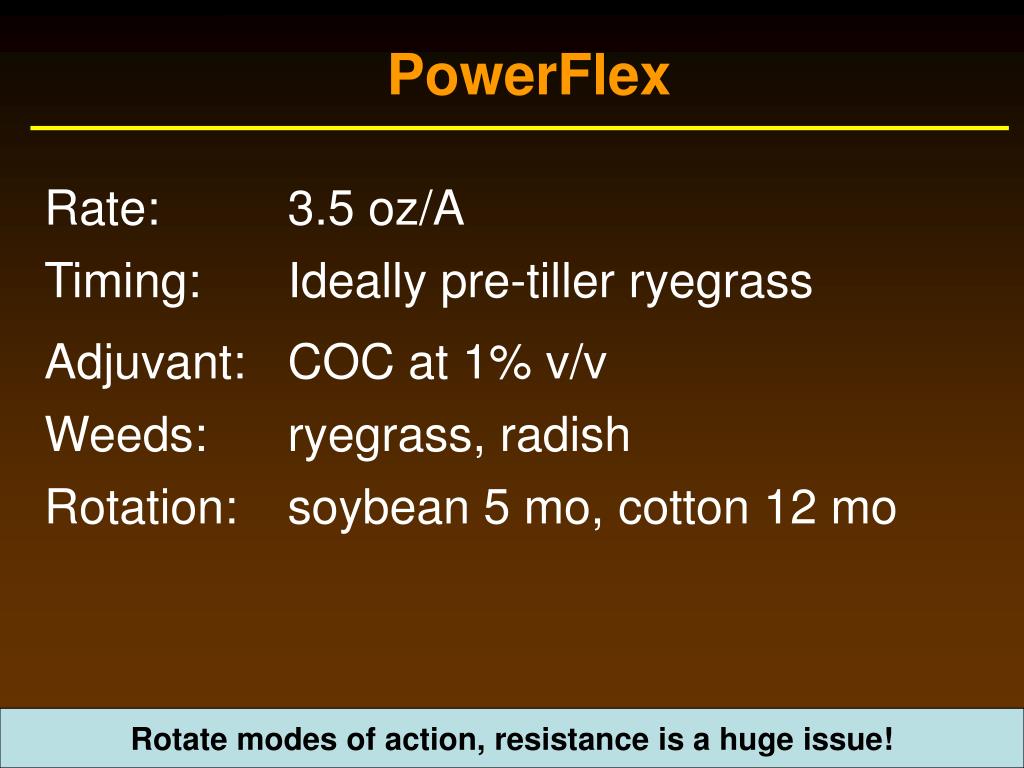 PowerFlex

Rate: 3.5 oz/A

Timing: Ideally pre-tiller ryegrass

Adjuvant: COC at 1% v/v

Weeds: ryegrass, radish

Rotation: soybean 5 mo, cotton 12 mo

Rotate modes of action, resistance is a huge issue!